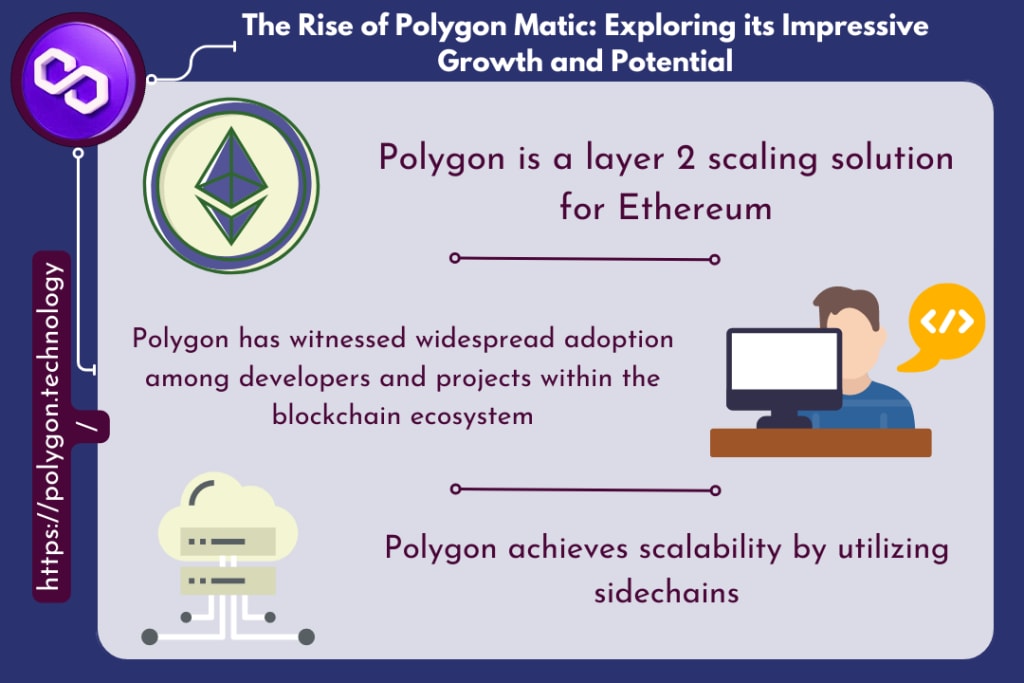 The Rise of Polygon Matic: Exploring its Impressive Growth and Potential

https://polygon.technology/

Polygon is a layer 2 scaling solution for Ethereum

Polygon has witnessed widespread adoption among developers and projects within the blockchain ecosystem

</>

Polygon achieves scalability by utilizing sidechains